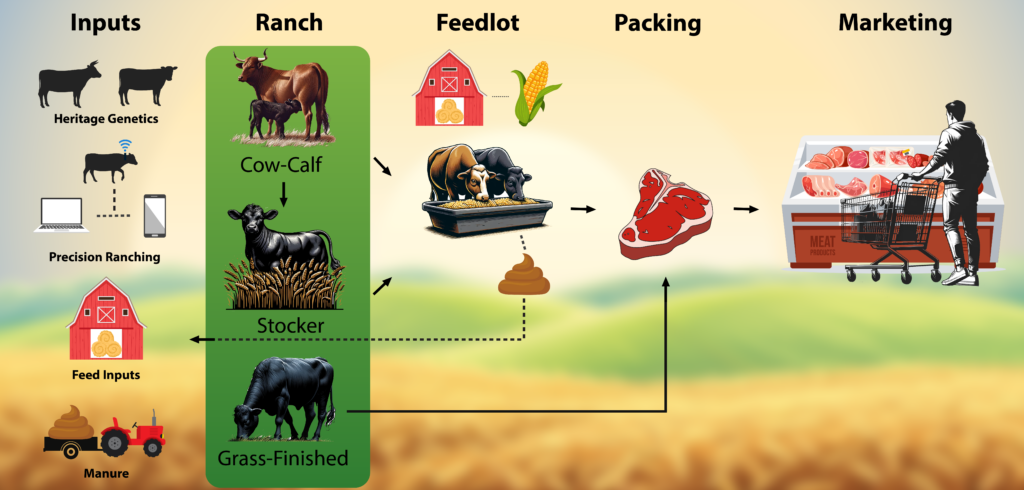 Inputs

Heritage Genetics

Precision Ranching

Feed Inputs

Manure

Ranch

Cow-Calf

Stocker

Grass-Finished

Feedlot

Packing

Marketing

MEAT PRODUCTS